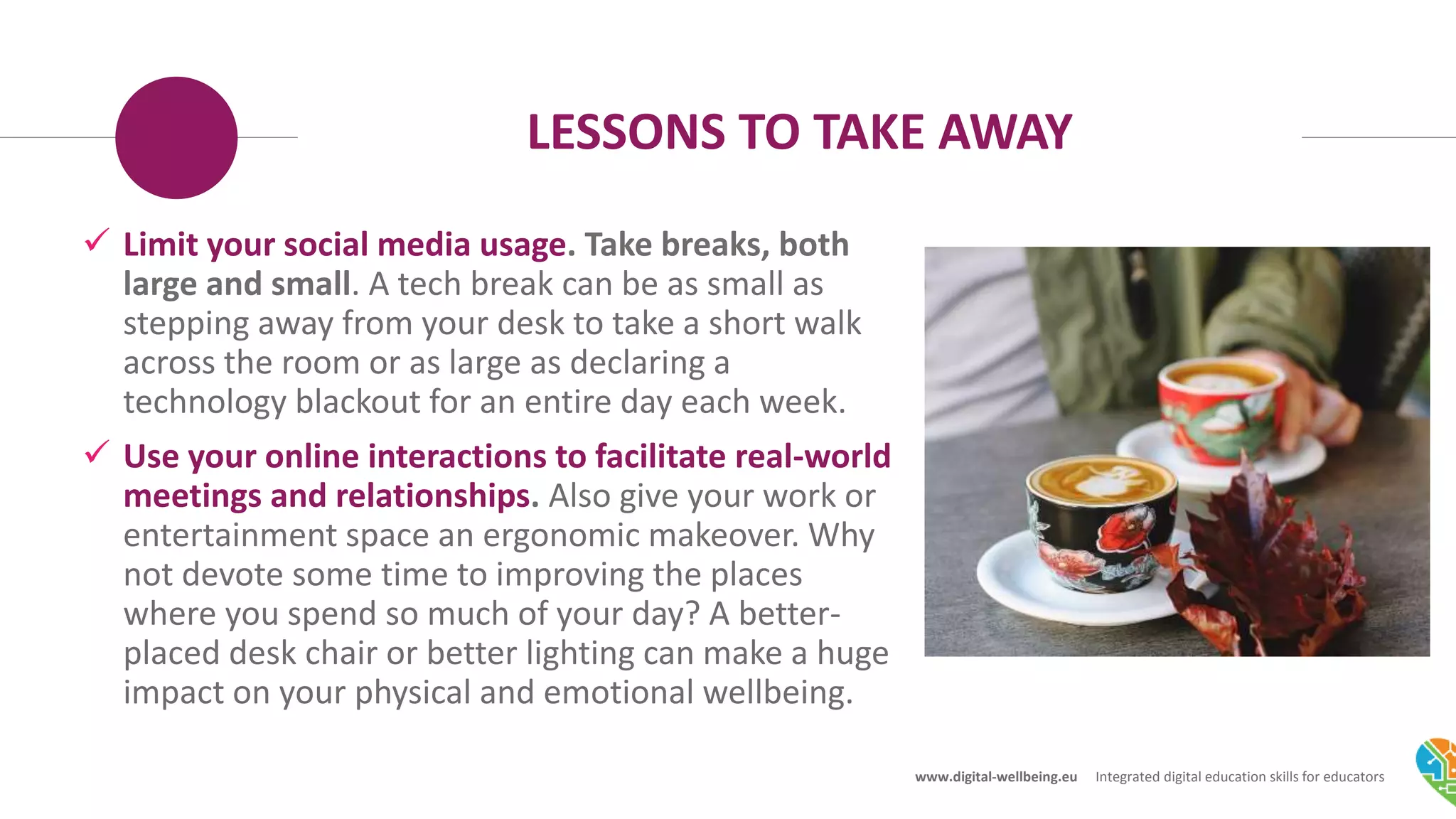 LESSONS TO TAKE AWAY

✓ Limit your social media usage. Take breaks, both large and small. A tech break can be as small as stepping away from your desk to take a short walk across the room or as large as declaring a technology blackout for an entire day each week.

✓ Use your online interactions to facilitate real-world meetings and relationships. Also give your work or entertainment space an ergonomic makeover. Why not devote some time to improving the places where you spend so much of your day? A better-placed desk chair or better lighting can make a huge impact on your physical and emotional wellbeing.

www.digital-wellbeing.eu Integrated digital education skills for educators